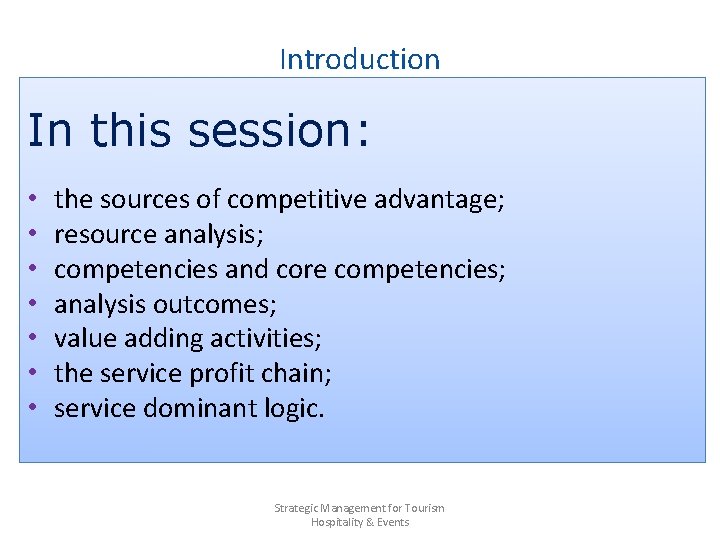 Introduction

In this session:

• the sources of competitive advantage;
• resource analysis;
• competencies and core competencies;
• analysis outcomes;
• value adding activities;
• the service profit chain;
• service dominant logic.

Strategic Management for Tourism Hospitality & Events